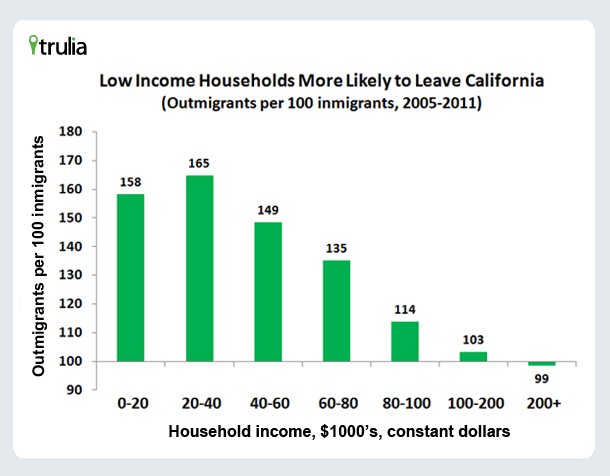 trulia

Low Income Households More Likely to Leave California
(Outmigrants per 100 inmigrants, 2005-2011)

Outmigrants per 100 inmigrants

180
170
160
150
140
130
120
110
100
90

158
165
149
135
114
103
99

0-20
20-40
40-60
60-80
80-100
100-200
200+

Household income, \$1000's, constant dollars